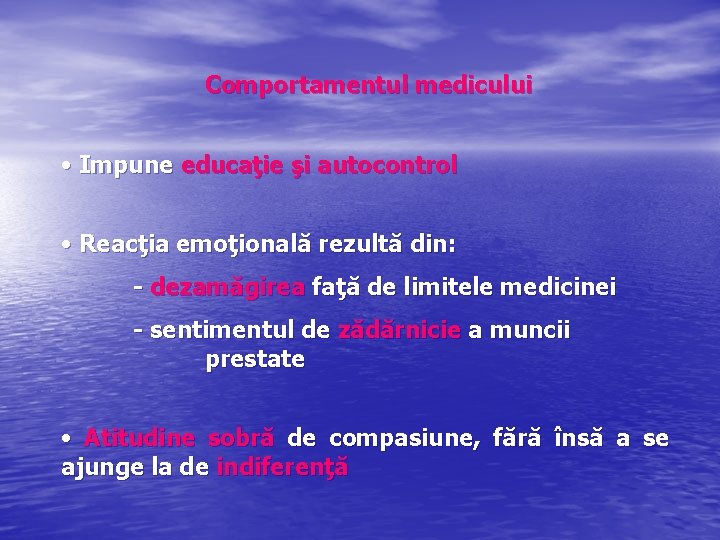 Comportamentul medicului

• Impune educaţie şi autocontrol

• Reacţia emoţională rezultă din:

- dezamăgirea faţă de limitele medicinei

- sentimentul de zădărnicie a muncii prestate

• Atitudine sobră de compasiune, fără însă a se ajunge la de indiferenţă